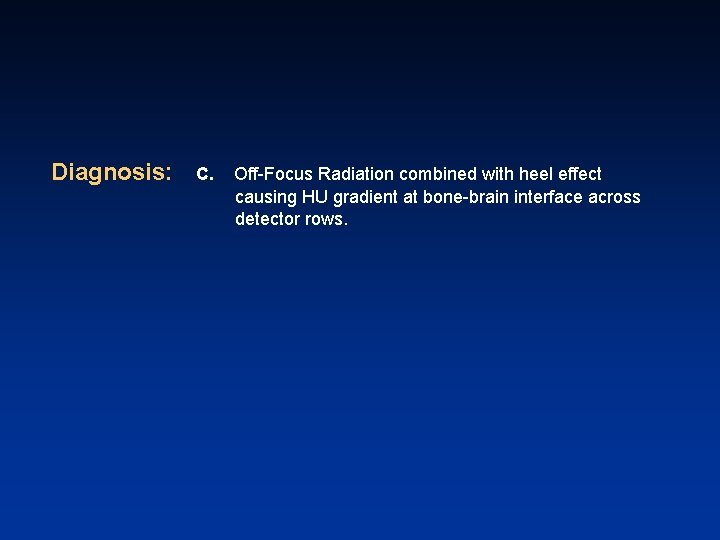 Diagnosis: C. Off-Focus Radiation combined with heel effect causing HU gradient at bone-brain interface across detector rows.